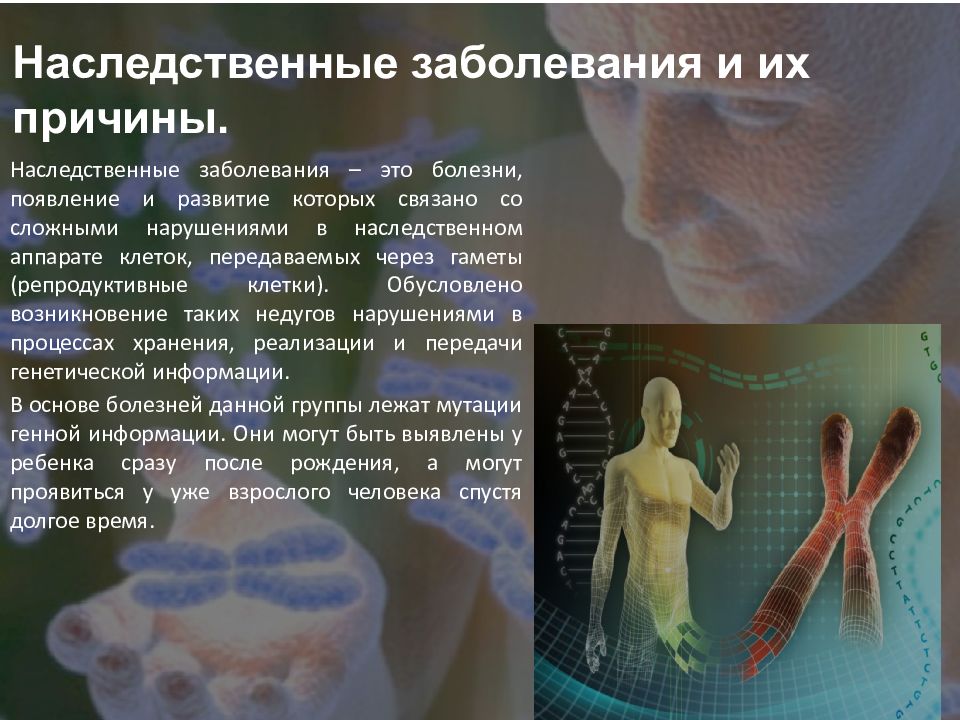 Наследственные заболевания и их причины.

Наследственные заболевания – это болезни, появление и развитие которых связано со сложными нарушениями в наследственном аппарате клеток, передаваемых через гаметы (репродуктивные клетки). Обусловлено возникновение таких недугов нарушениями в процессах хранения, реализации и передачи генетической информации.

В основе болезней данной группы лежат мутации генной информации. Они могут быть выявлены у ребенка сразу после рождения, а могут проявиться у уже взрослого человека спустя долгое время.